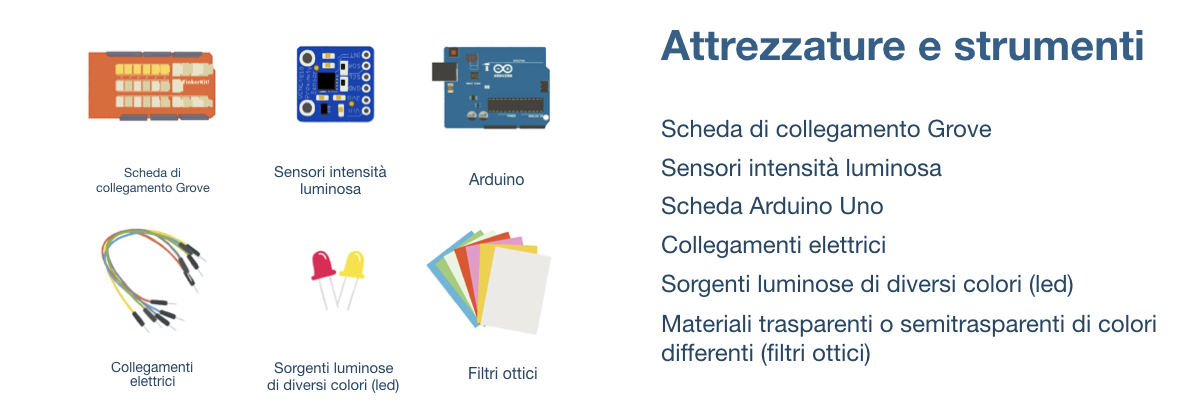 Scheda di collegamento Grove

Sensori intensità luminosa

Arduino

Collegamenti elettrici

Sorgenti luminose di diversi colori (led)

Filtri ottici

Attrezzature e strumenti

Scheda di collegamento Grove
Sensori intensità luminosa
Scheda Arduino Uno
Collegamenti elettrici
Sorgenti luminose di diversi colori (led)
Materiali trasparenti o semitrasparenti di colori differenti (filtri ottici)